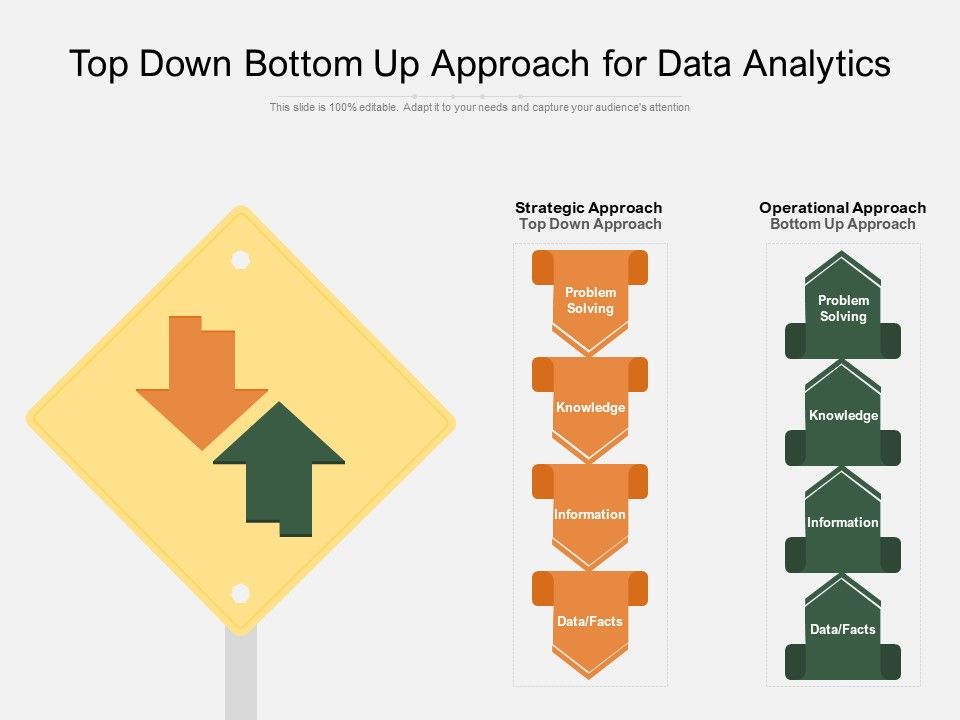 Top Down Bottom Up Approach for Data Analytics

This slide is 100% editable. Adapt it to your needs and capture your audience's attention

Strategic Approach
Top Down Approach

Problem Solving

Knowledge

Information

Data/Facts

Operational Approach
Bottom Up Approach

Problem Solving

Knowledge

Information

Data/Facts